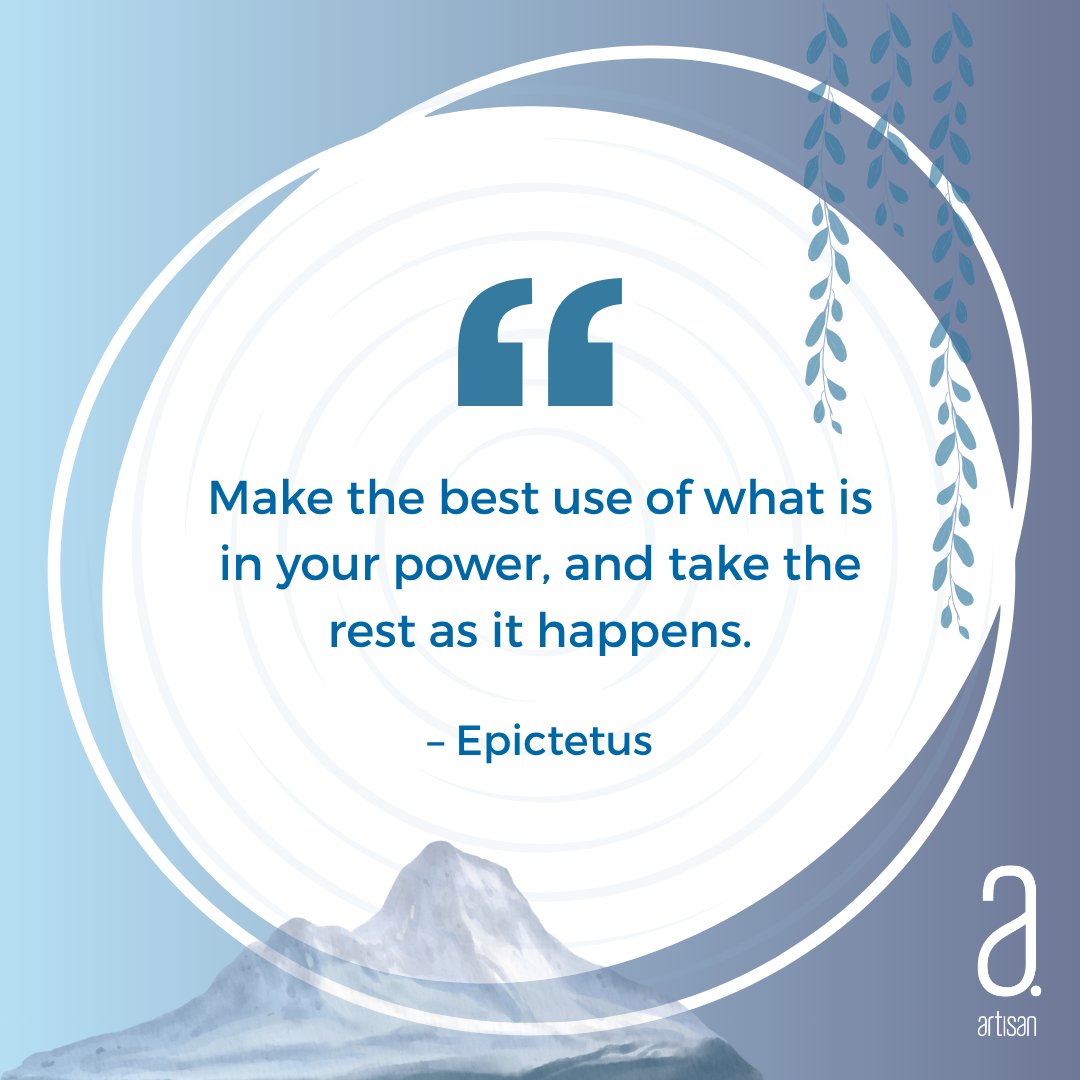 “

Make the best use of what is in your power, and take the rest as it happens.

– Epictetus

a.
artisan